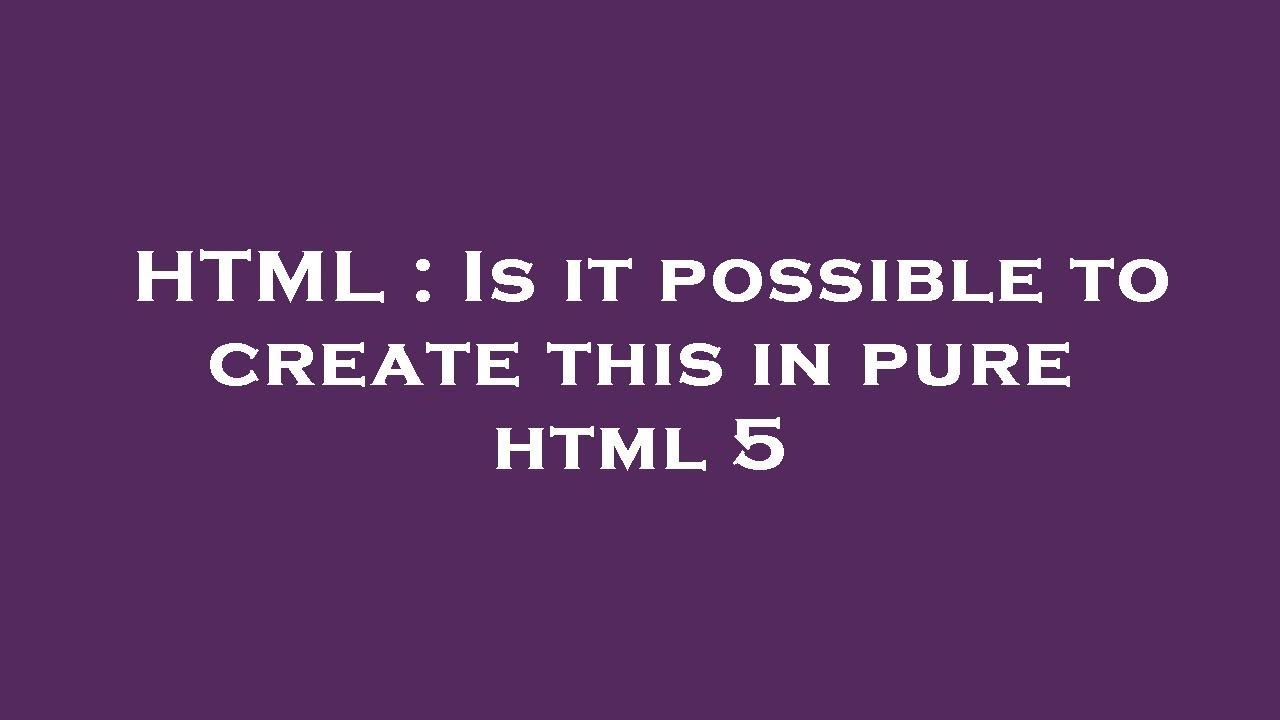 HTML : Is it possible to create this in pure html 5